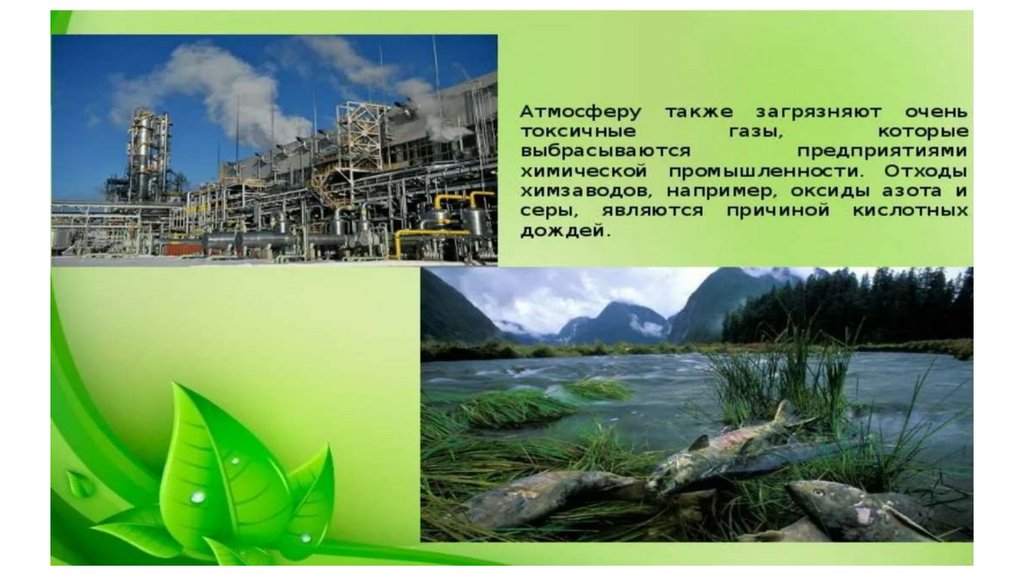 Атмосферу также загрязняют очень токсичные газы, которые выбрасываются предприятиями химической промышленности. Отходы химзаводов, например, оксиды азота и серы, являются причиной кислотных дождей.